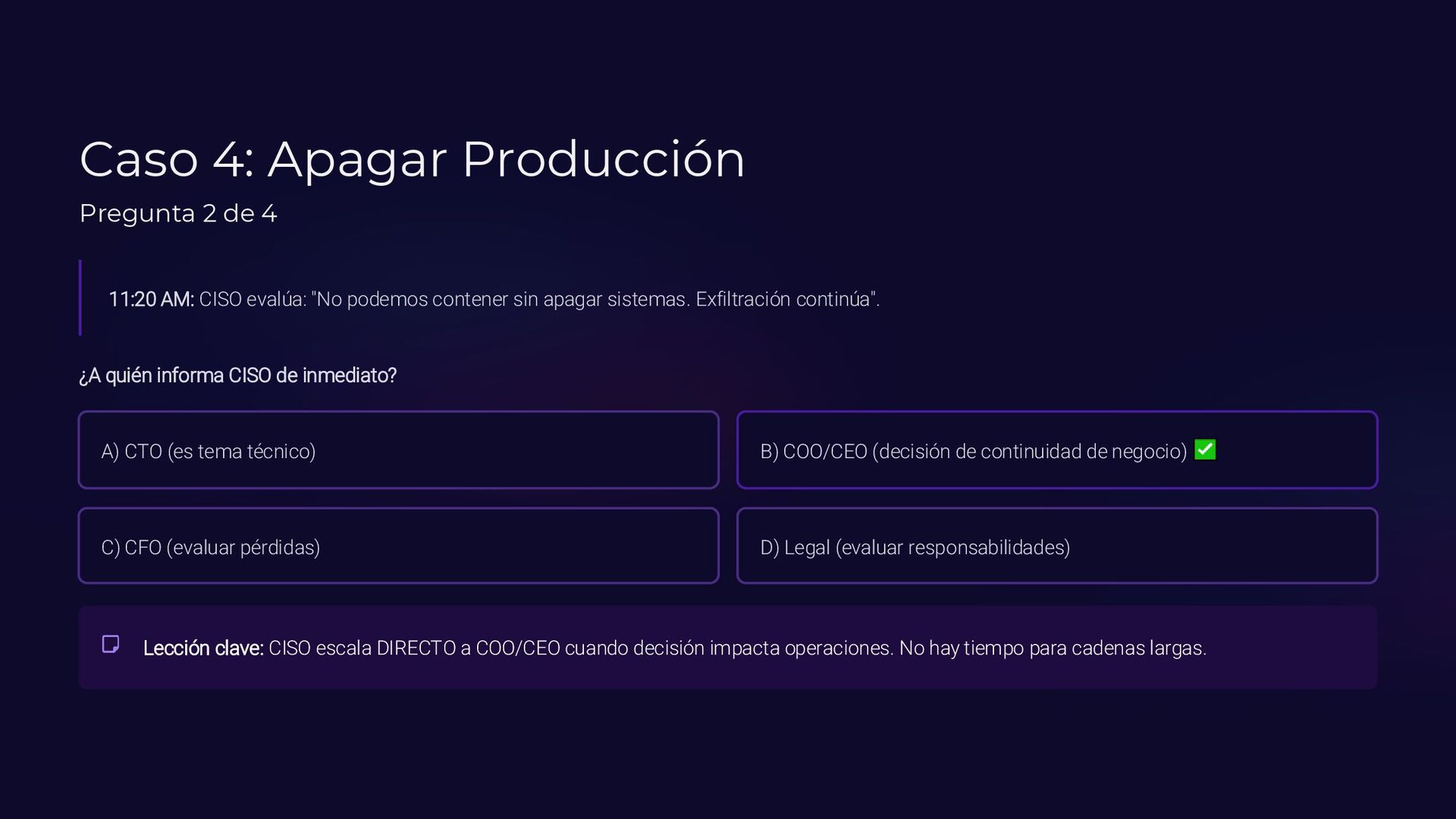 Caso 4: Apagar Producción

Pregunta 2 de 4

11:20 AM: CISO evalúa: "No podemos contener sin apagar sistemas. Exfiltración continúa".

¿A quién informa CISO de inmediato?

A) CTO (es tema técnico)

B) COO/CEO (decisión de continuidad de negocio) ✅

C) CFO (evaluar pérdidas)

D) Legal (evaluar responsabilidades)

Lección clave: CISO escala DIRECTO a COO/CEO cuando decisión impacta operaciones. No hay tiempo para cadenas largas.